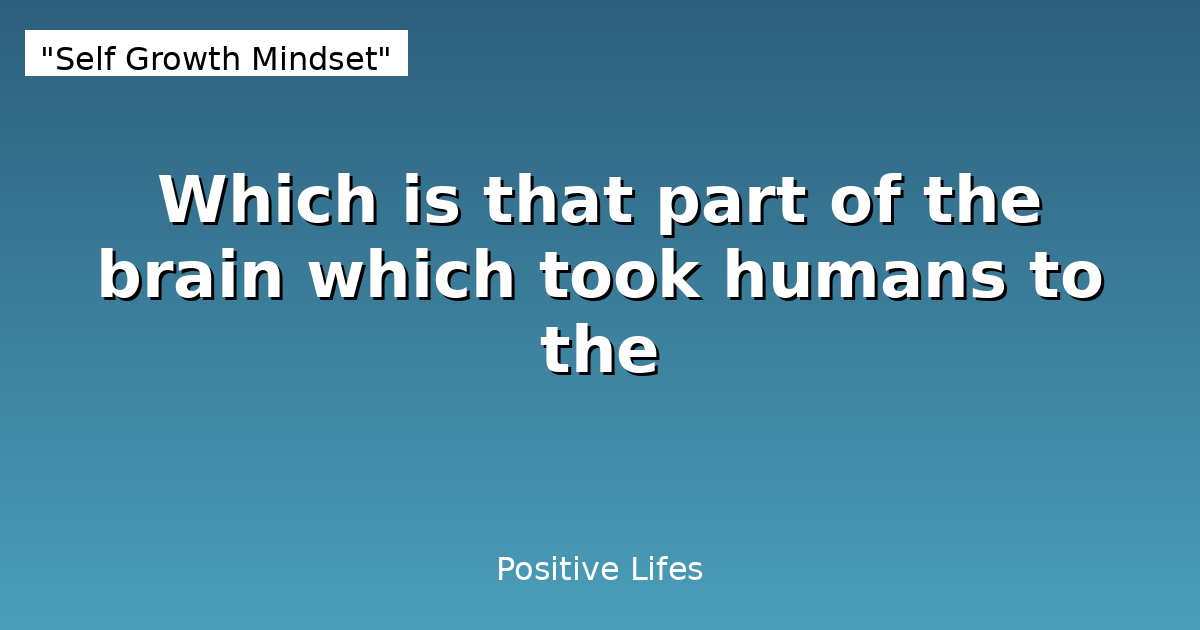 "Self Growth Mindset"

Which is that part of the brain which took humans to the

Positive Lifes